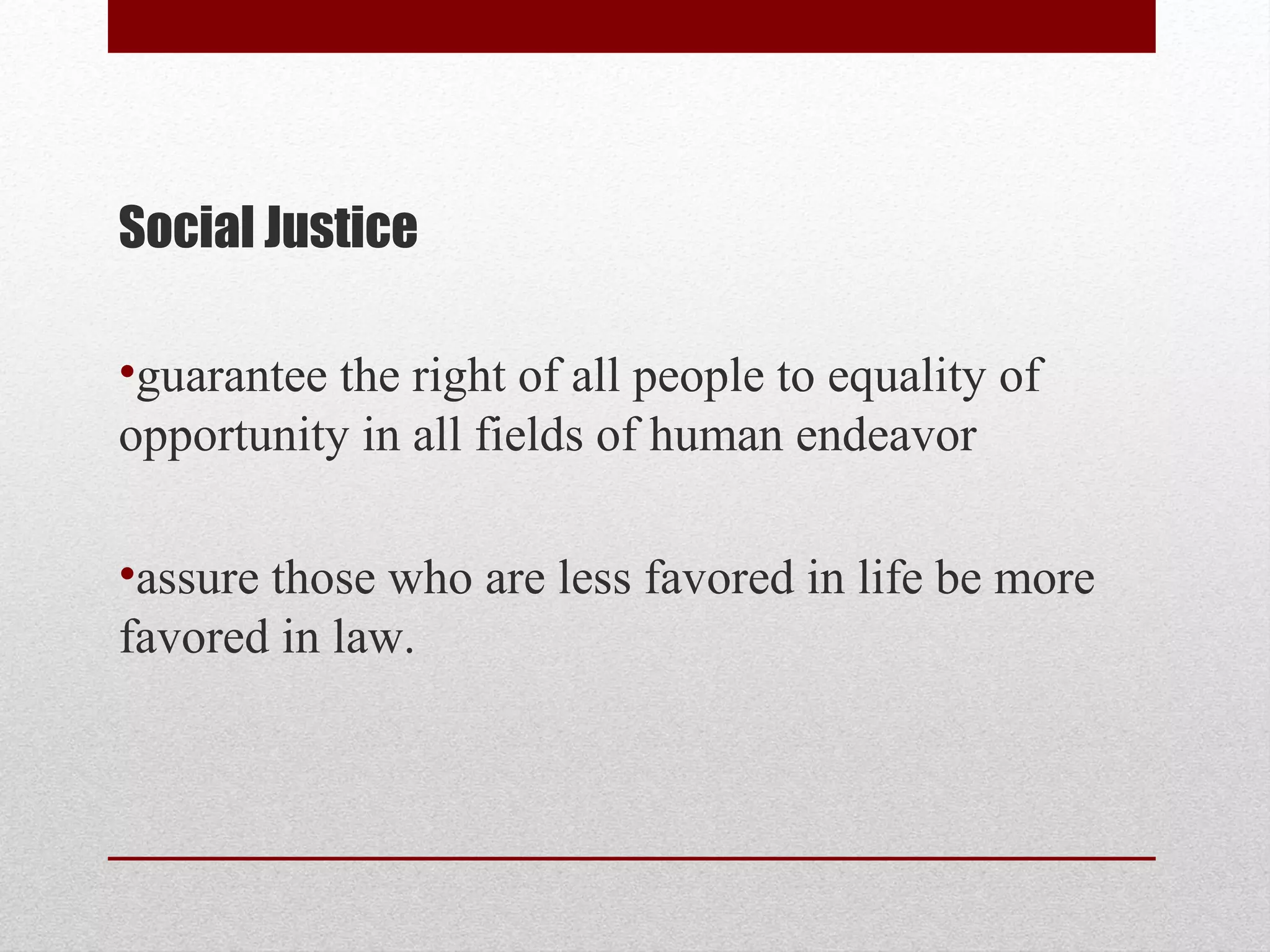 Social Justice

•guarantee the right of all people to equality of opportunity in all fields of human endeavor

•assure those who are less favored in life be more favored in law.